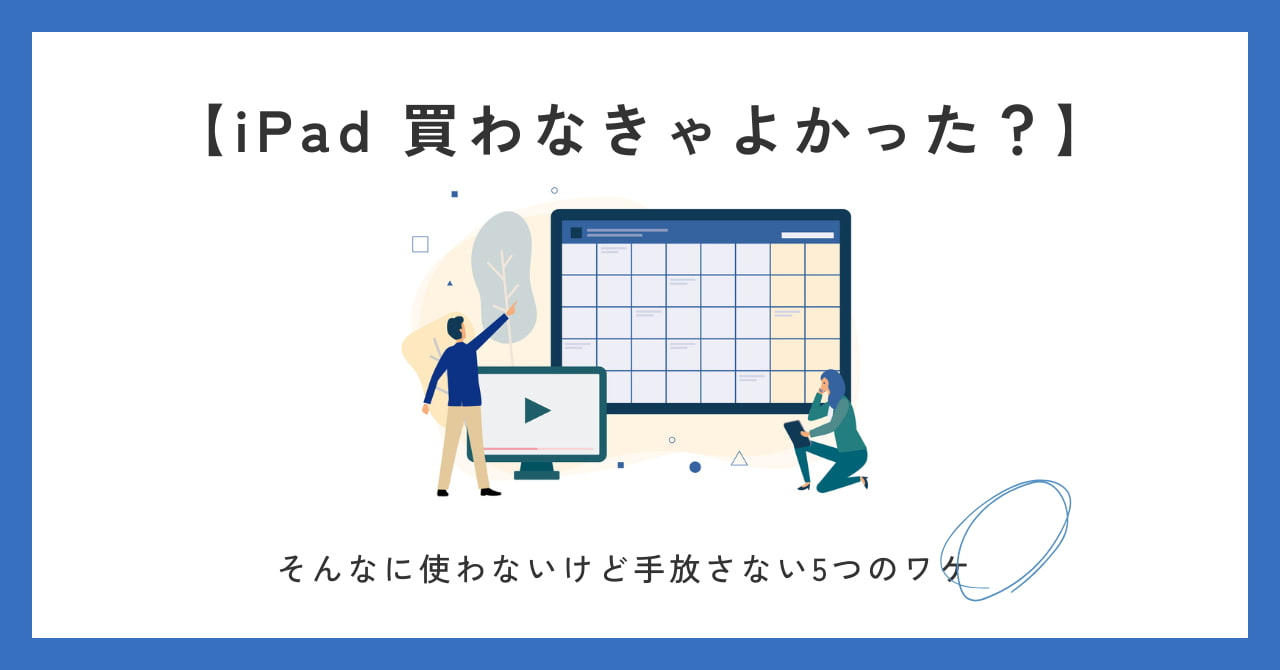 【iPad 買わなきゃよかった？】

そんなに使わないけど手放さない5つのワケ